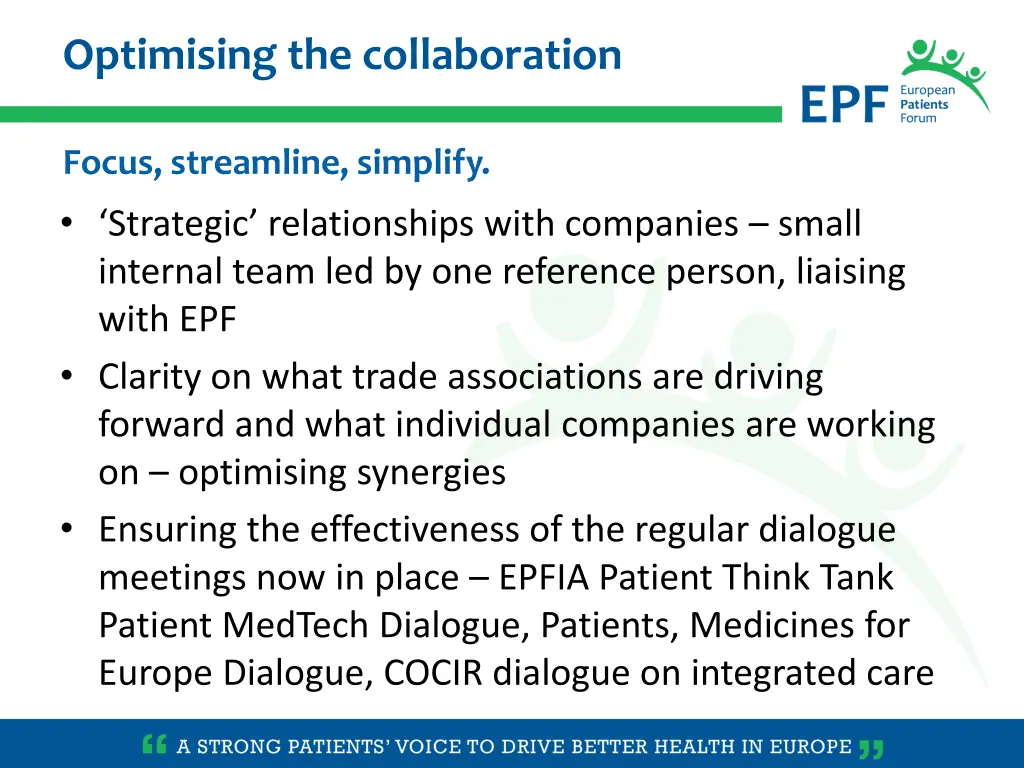 Optimising the collaboration

EPF European Patients Forum

Focus, streamline, simplify.

• ‘Strategic’ relationships with companies – small internal team led by one reference person, liaising with EPF
• Clarity on what trade associations are driving forward and what individual companies are working on – optimising synergies
• Ensuring the effectiveness of the regular dialogue meetings now in place – EPFIA Patient Think Tank Patient MedTech Dialogue, Patients, Medicines for Europe Dialogue, COCIR dialogue on integrated care

“ A STRONG PATIENTS’ VOICE TO DRIVE BETTER HEALTH IN EUROPE ”